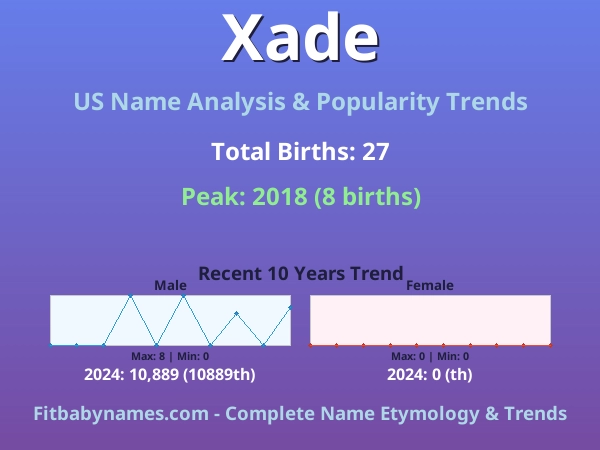 Xade

US Name Analysis & Popularity Trends

Total Births: 27

Peak: 2018 (8 births)

Recent 10 Years Trend

Male

Max: 8 | Min: 0

2024: 10,889 (10889th)

Female

Max: 0 | Min: 0

2024: 0 (th)

Fitbabynames.com - Complete Name Etymology & Trends